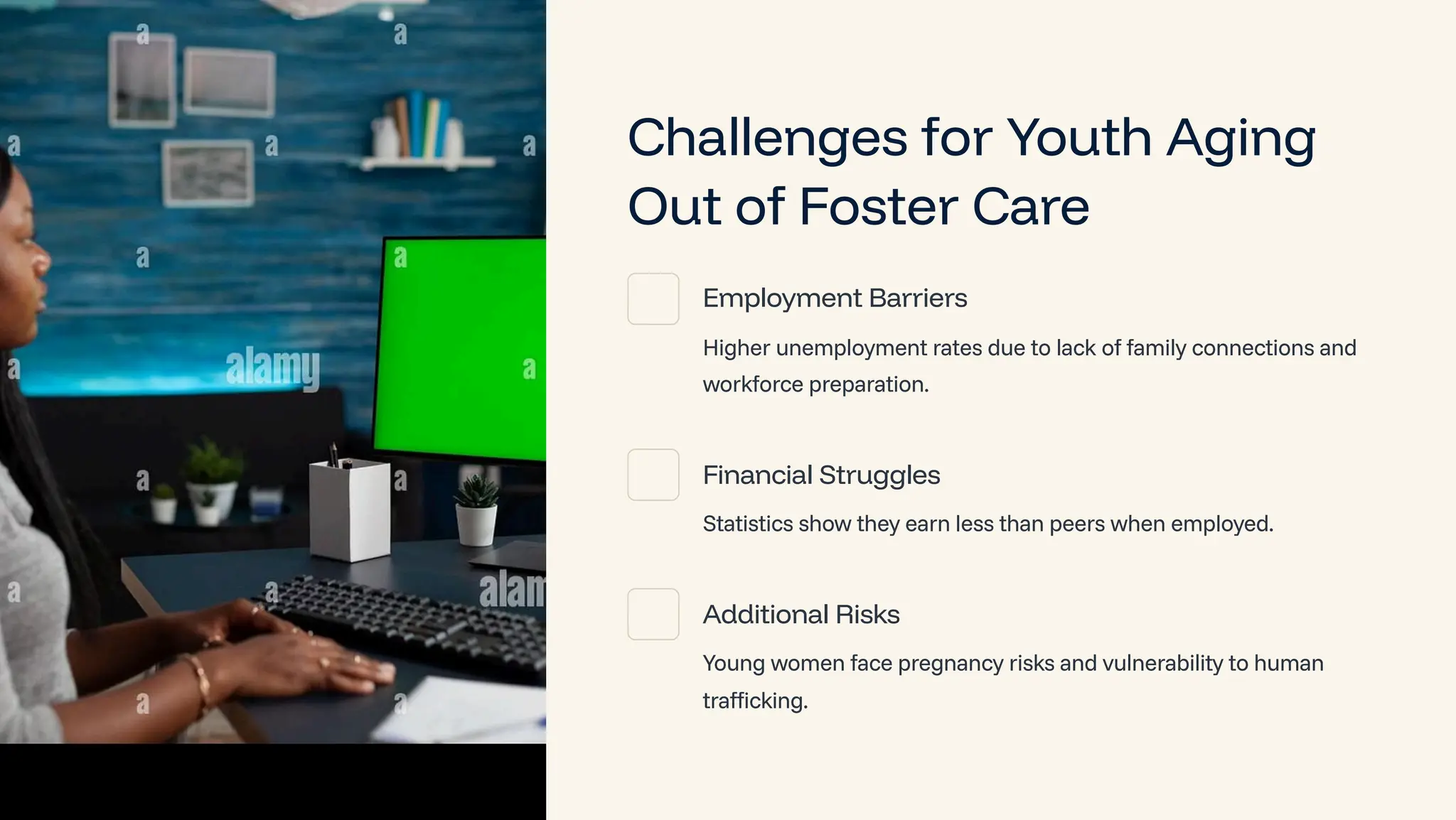 alamy

alam

Challenges for Youth Aging Out of Foster Care

Employment Barriers

Higher unemployment rates due to lack of family connections and workforce preparation.

Financial Struggles

Statistics show they earn less than peers when employed.

Additional Risks

Young women face pregnancy risks and vulnerability to human trafficking.